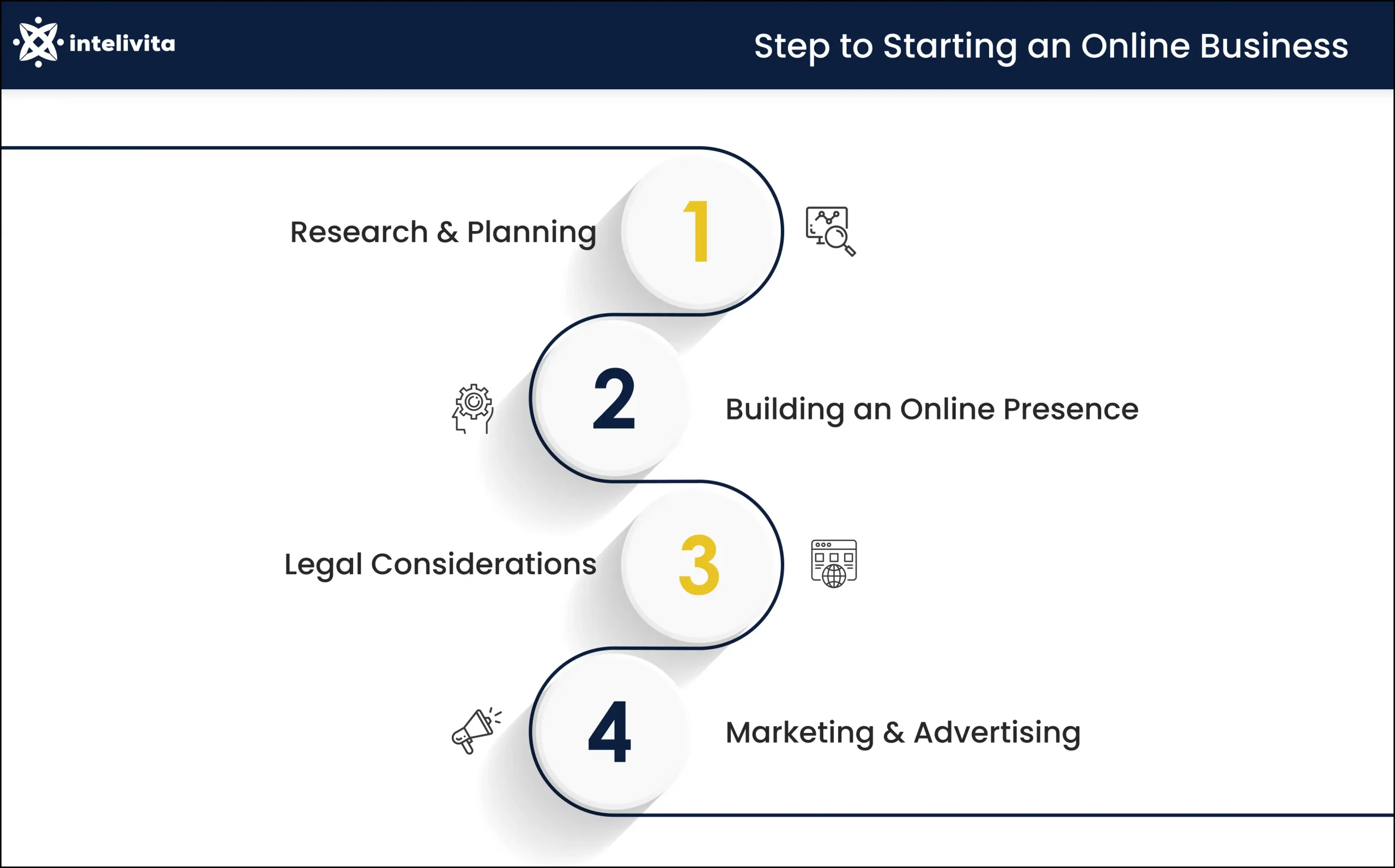 intelivita

Step to Starting an Online Business

Research & Planning

1

2

Building an Online Presence

Legal Considerations

3

4

Marketing & Advertising